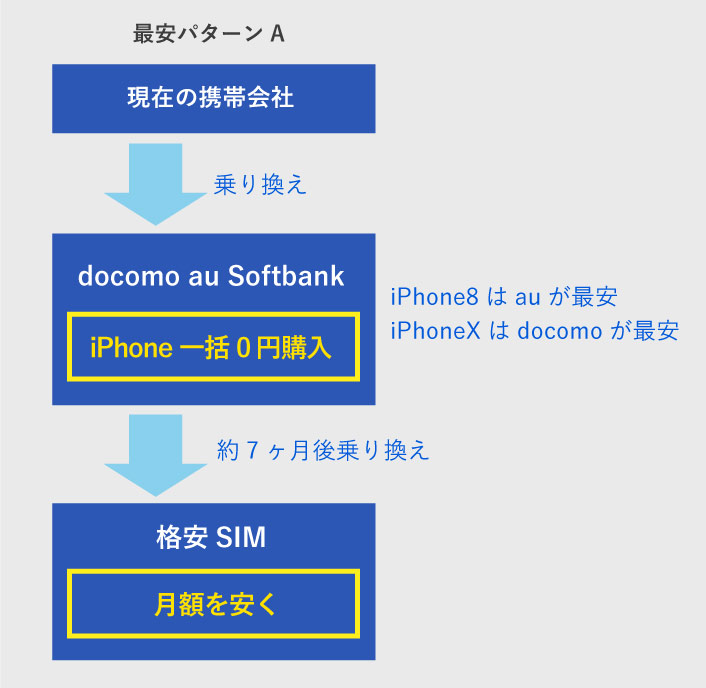 最安パターン A

現在の携帯会社

乗り換え

docomo au Softbank

iPhone 一括 0 円購入

iPhone8 は au が最安
iPhoneX は docomo が最安

約 7 ヶ月後乗り換え

格安 SIM

月額を安く